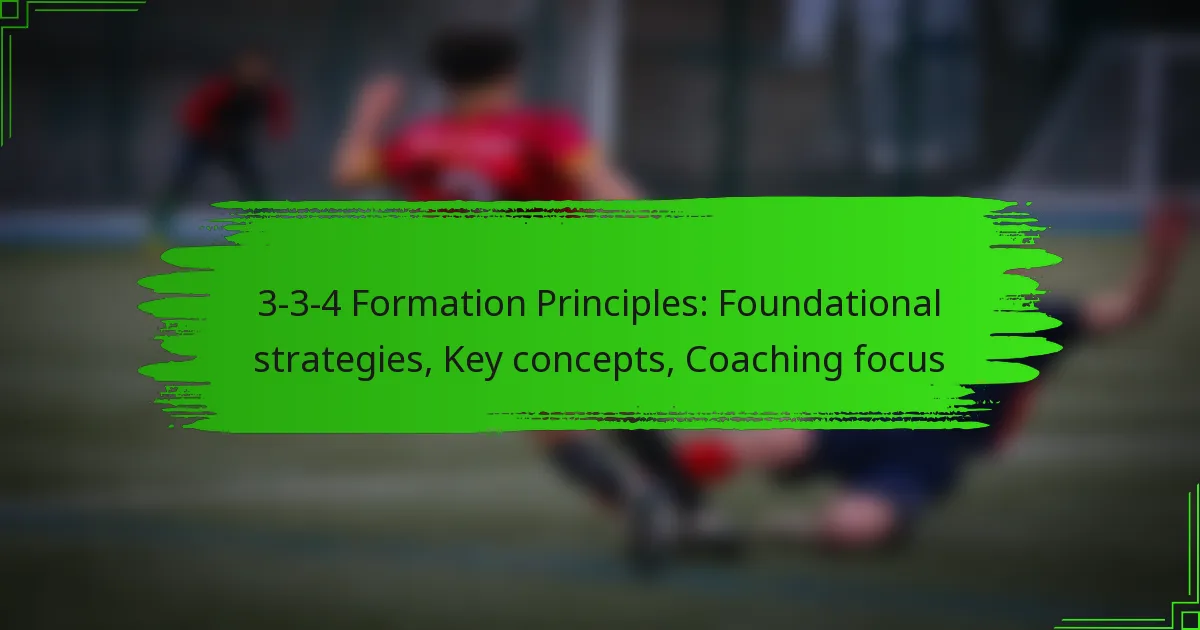 3-3-4 Formation Principles: Foundational strategies, Key concepts, Coaching focus